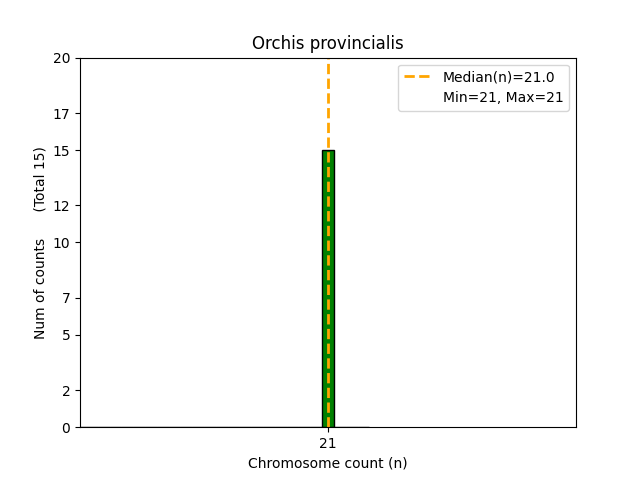 Orchis provincialis

Median(n)=21.0
Min=21, Max=21

Num of counts (Total 15)

20
17
15
12
10
7
5
2
0

21

Chromosome count (n)